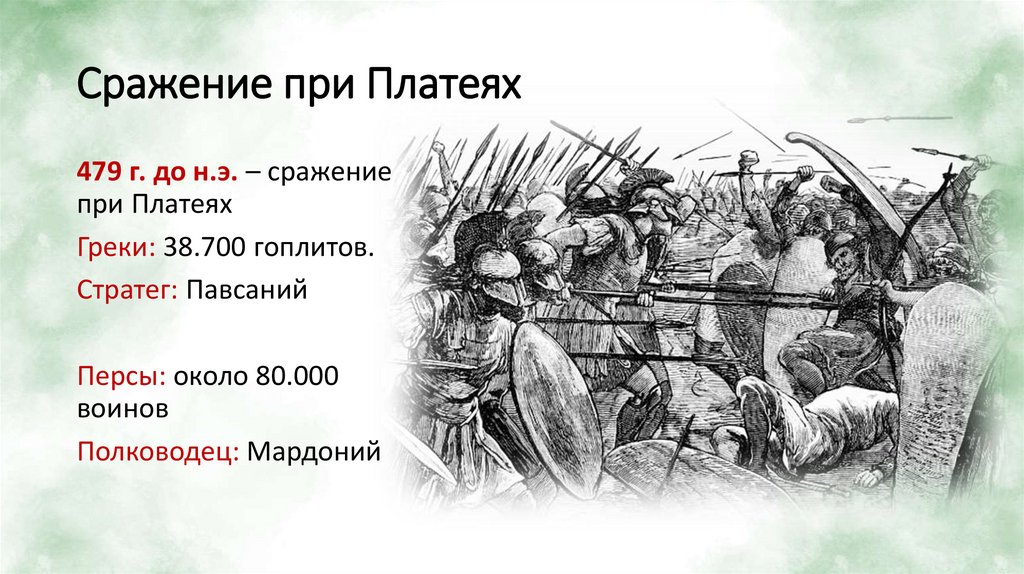 Сражение при Платеях

479 г. до н.э. – сражение при Платеях

Греки: 38.700 гоплитов.

Стратег: Павсаний

Персы: около 80.000 воинов

Полководец: Мардоний